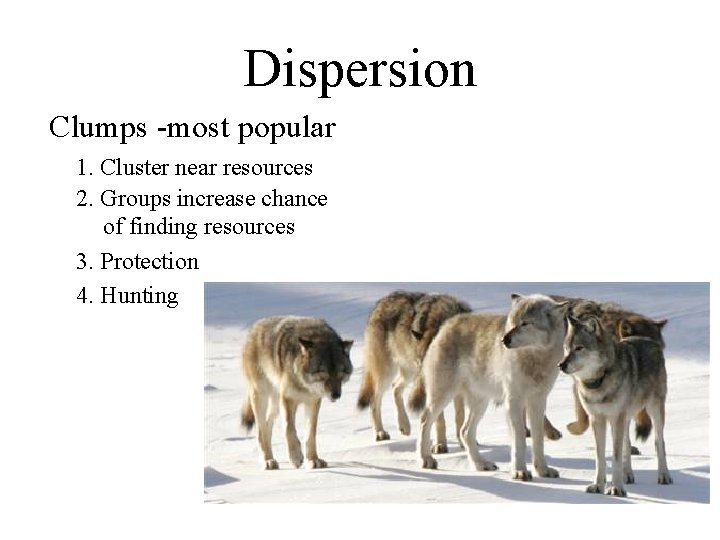 Dispersion

Clumps -most popular

1. Cluster near resources
2. Groups increase chance of finding resources
3. Protection
4. Hunting